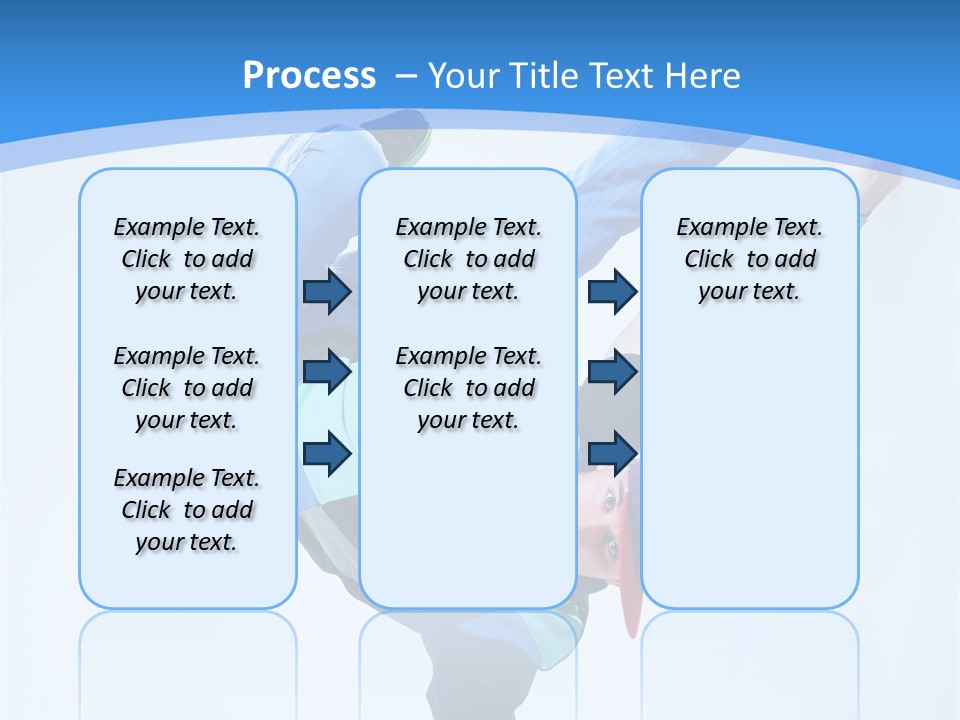 Process – Your Title Text Here

Example Text. Click to add your text.

Example Text. Click to add your text.

Example Text. Click to add your text.

Example Text. Click to add your text.

Example Text. Click to add your text.

Example Text. Click to add your text.